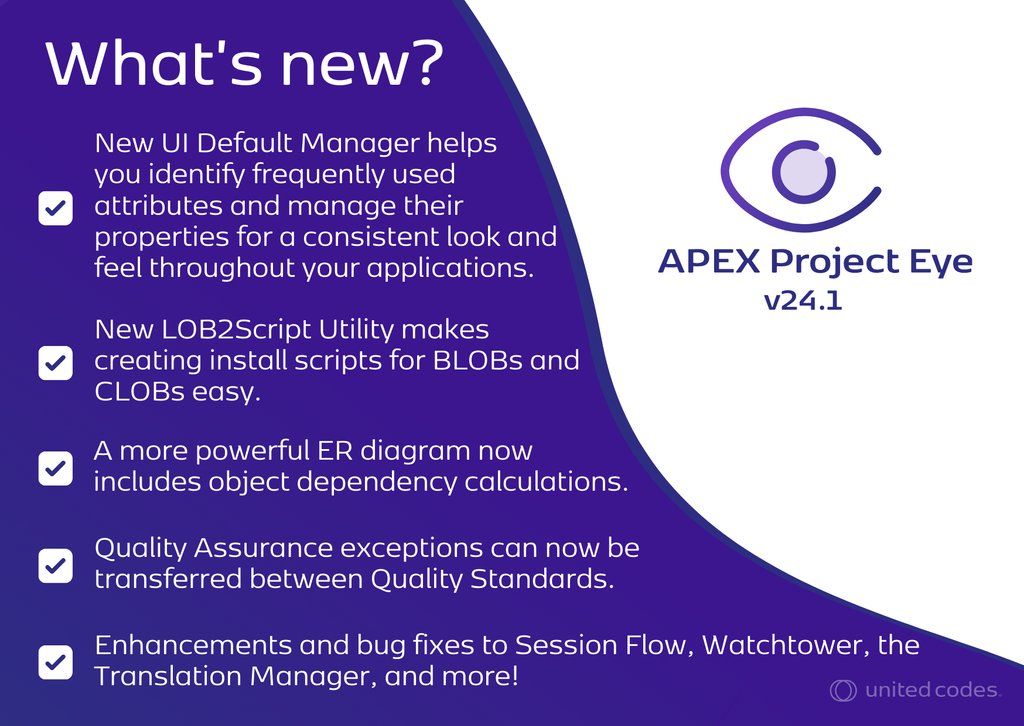 What's new?

New UI Default Manager helps you identify frequently used attributes and manage their properties for a consistent look and feel throughout your applications.

New LOB2Script Utility makes creating install scripts for BLOBs and CLOBs easy.

A more powerful ER diagram now includes object dependency calculations.

Quality Assurance exceptions can now be transferred between Quality Standards.

Enhancements and bug fixes to Session Flow, Watchtower, the Translation Manager, and more!

APEX Project Eye
v24.1

united codes.